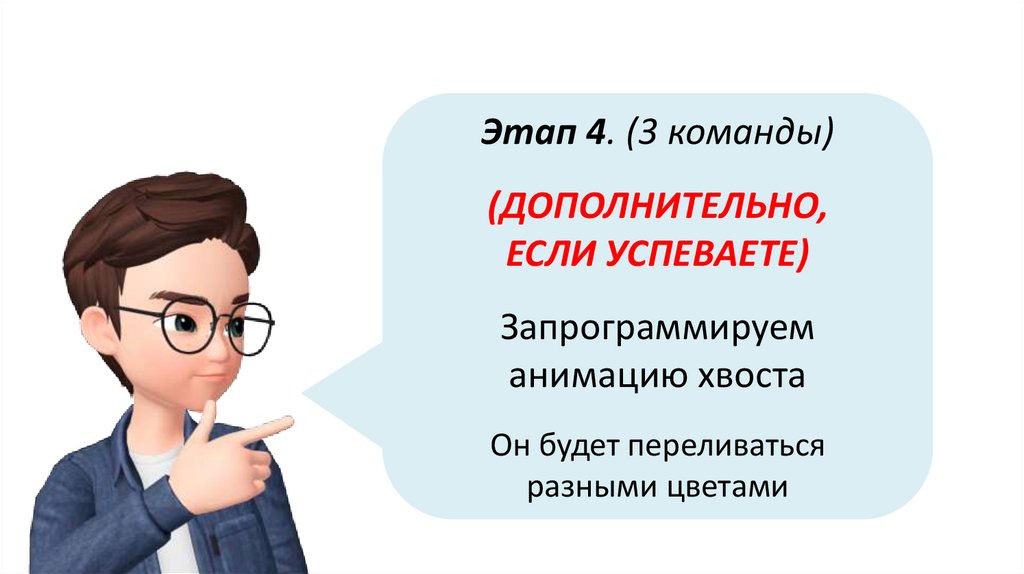 Этап 4. (3 команды)

(ДОПОЛНИТЕЛЬНО, ЕСЛИ УСПЕВАЕТЕ)

Запрограммируем анимацию хвоста

Он будет переливаться разными цветами